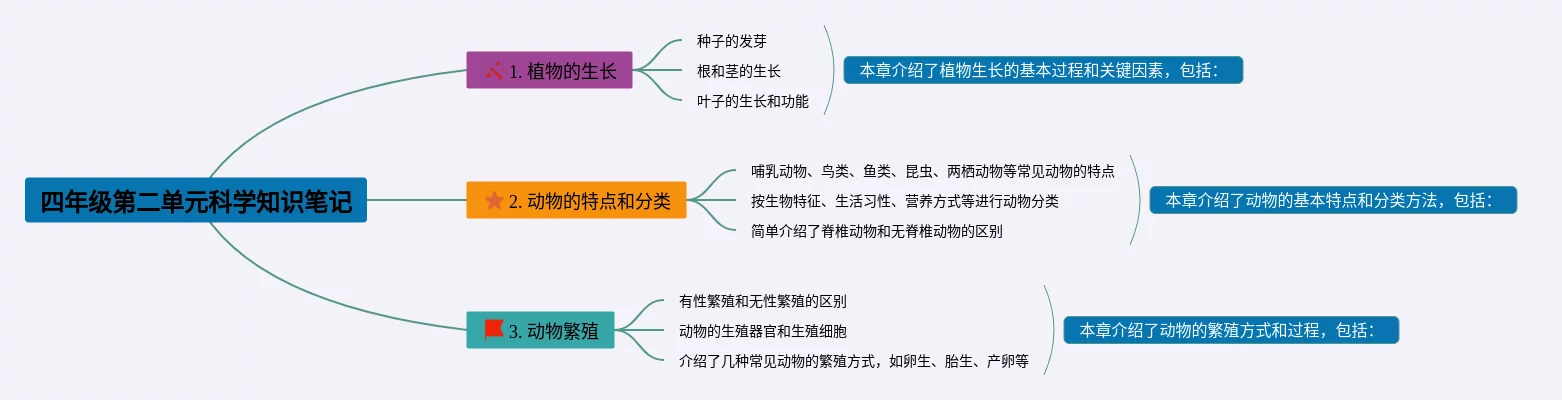 四年级第二单元科学知识笔记

1. 植物的生长
种子的发芽
根和茎的生长
叶子的生长和功能
本章介绍了植物生长的基本过程和关键因素，包括：

2. 动物的特点和分类
哺乳动物、鸟类、鱼类、昆虫、两栖动物等常见动物的特点
按生物特征、生活习性、营养方式等进行动物分类
简单介绍了脊椎动物和无脊椎动物的区别
本章介绍了动物的基本特点和分类方法，包括：

3. 动物繁殖
有性繁殖和无性繁殖的区别
动物的生殖器官和生殖细胞
介绍了几种常见动物的繁殖方式，如卵生、胎生、产卵等
本章介绍了动物的繁殖方式和过程，包括：